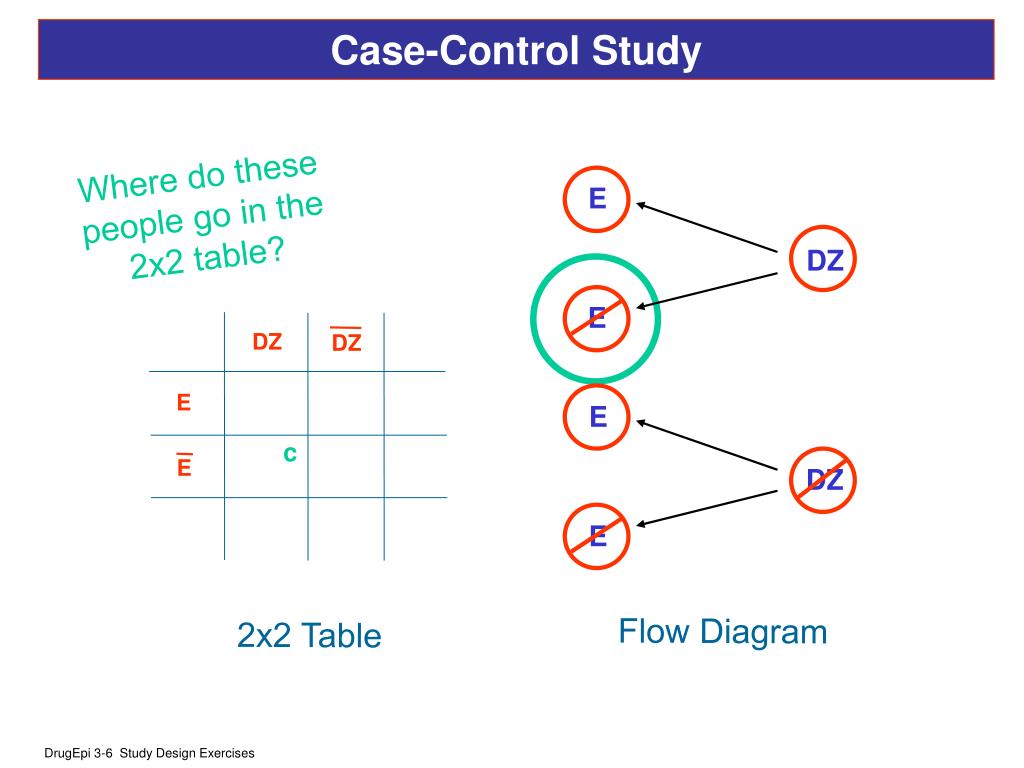 Case-Control Study

Where do these people go in the 2x2 table?

| | DZ | $\overline{DZ}$ | |
|---|---|---|---|
| E | | | |
| $\overline{E}$ | c | | |
| | | | |

2x2 Table

E

DZ

E

E

DZ

E

Flow Diagram

DrugEpi 3-6 Study Design Exercises